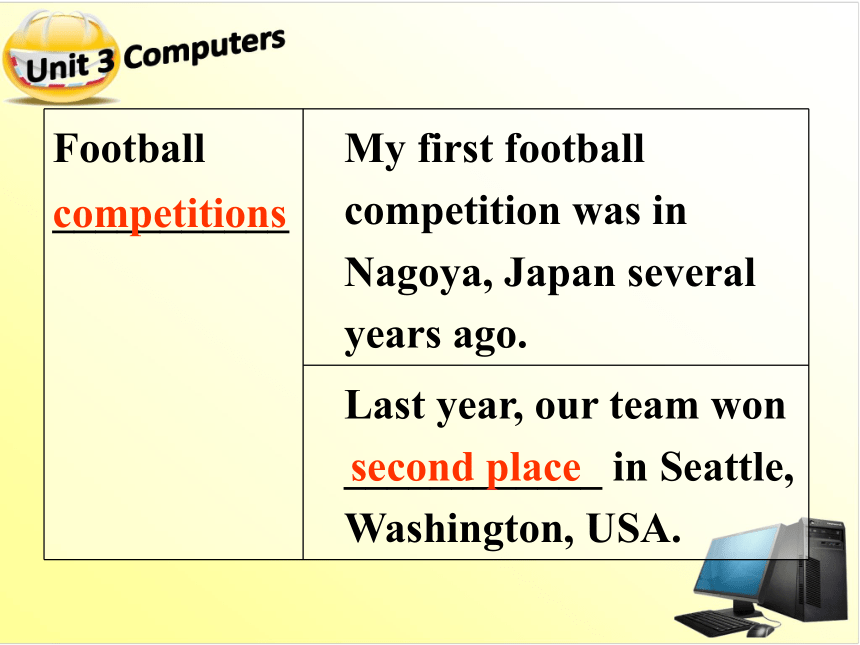 Unit 3 Computers

| Football competitions | My first football competition was in Nagoya, Japan several years ago. |
|---|---|
| | Last year, our team won second place in Seattle, Washington, USA. |